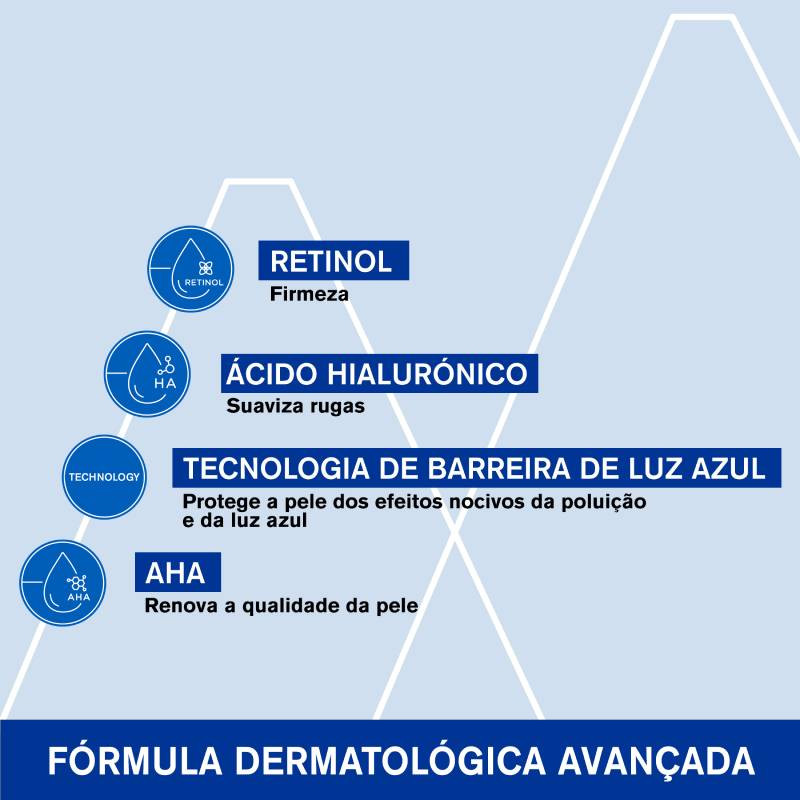 RETINOL

RETINOL
Firmeza

HA

ÁCIDO HIALURÓNICO
Suaviza rugas

TECHNOLOGY

TECNOLOGIA DE BARREIRA DE LUZ AZUL
Protege a pele dos efeitos nocivos da poluição e da luz azul

AHA

AHA
Renova a qualidade da pele

FÓRMULA DERMATOLÓGICA AVANÇADA